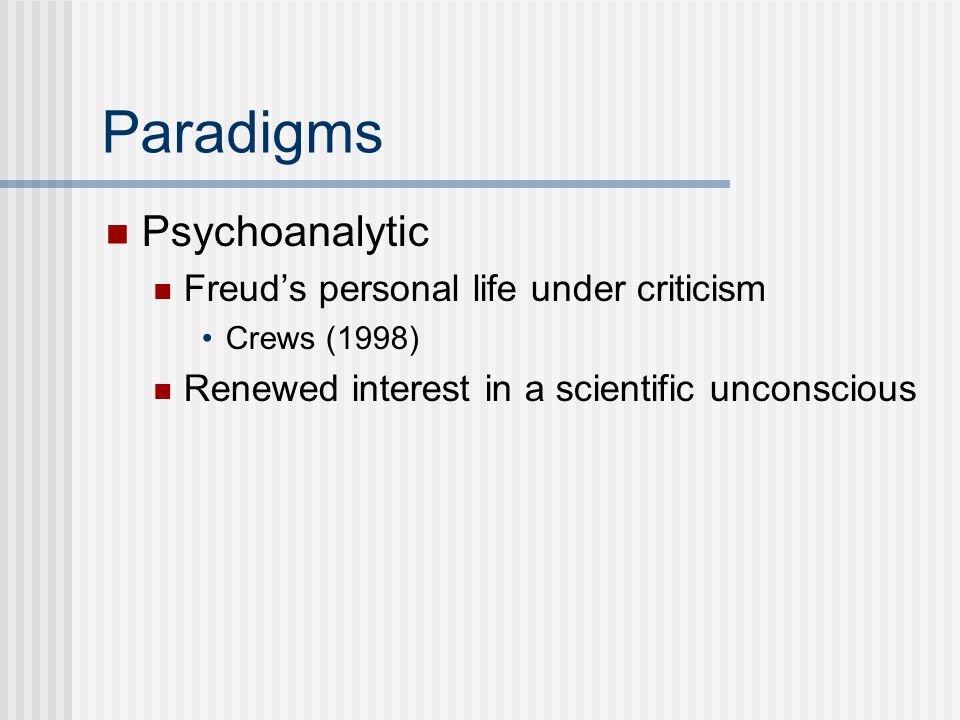 Paradigms

Psychoanalytic

Freud’s personal life under criticism

Crews (1998)

Renewed interest in a scientific unconscious